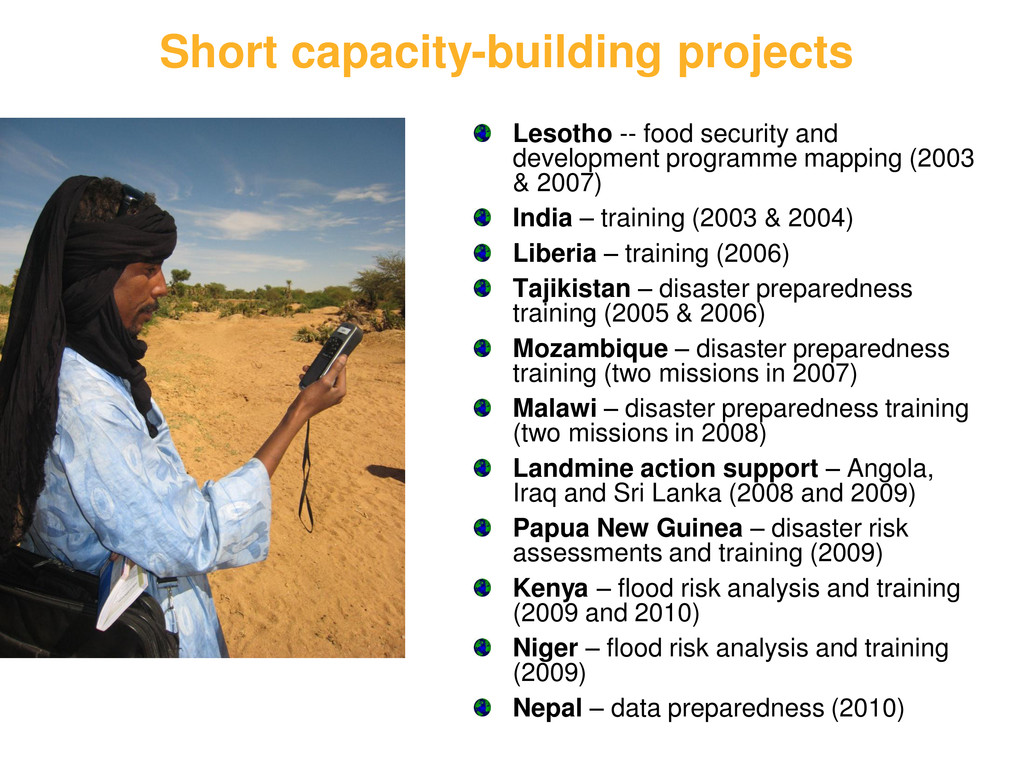 Short capacity-building projects

Lesotho -- food security and development programme mapping (2003 & 2007)

India – training (2003 & 2004)

Liberia – training (2006)

Tajikistan – disaster preparedness training (2005 & 2006)

Mozambique – disaster preparedness training (two missions in 2007)

Malawi – disaster preparedness training (two missions in 2008)

Landmine action support – Angola, Iraq and Sri Lanka (2008 and 2009)

Papua New Guinea – disaster risk assessments and training (2009)

Kenya – flood risk analysis and training (2009 and 2010)

Niger – flood risk analysis and training (2009)

Nepal – data preparedness (2010)